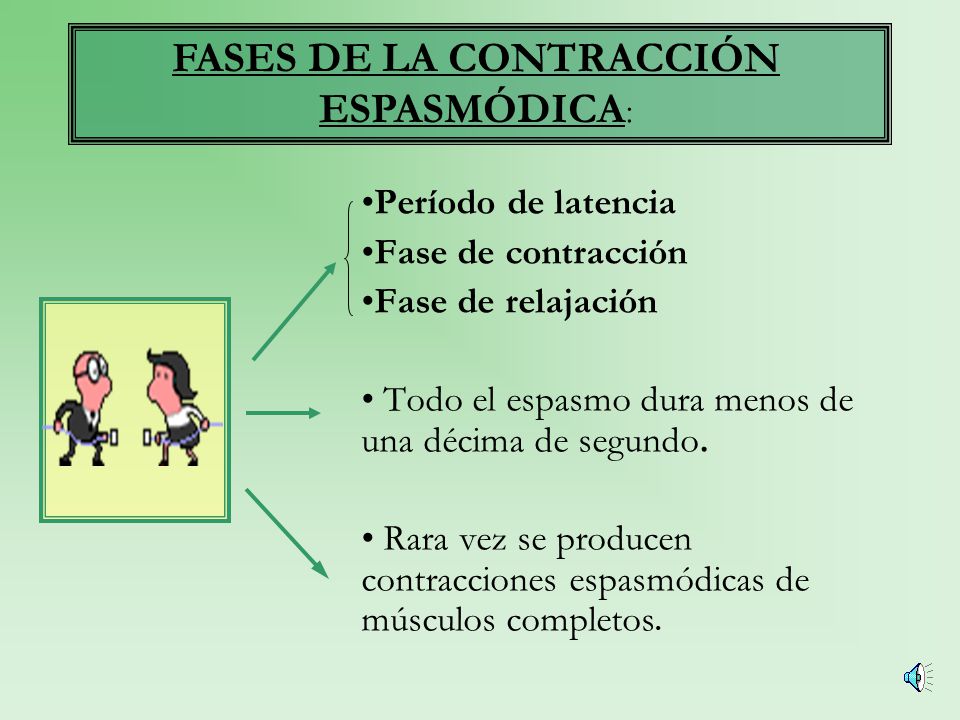 FASES DE LA CONTRACCIÓN ESPASMÓDICA:

•Período de latencia
•Fase de contracción
•Fase de relajación

• Todo el espasmo dura menos de una décima de segundo.

• Rara vez se producen contracciones espasmódicas de músculos completos.